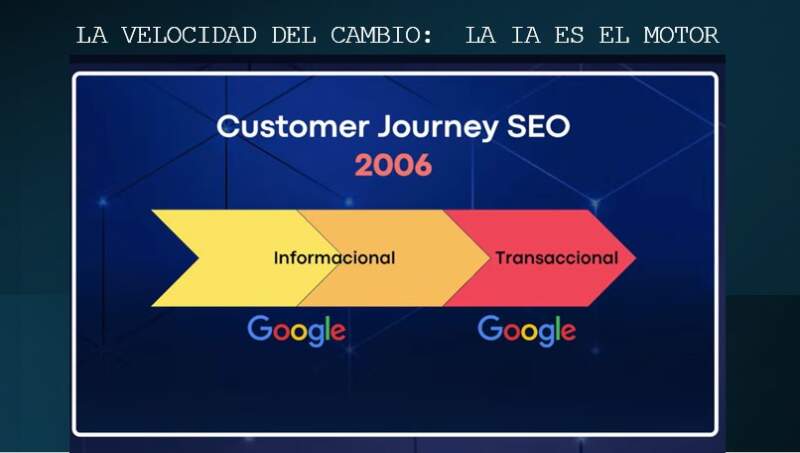 LA VELOCIDAD DEL CAMBIO: LA IA ES EL MOTOR

Customer Journey SEO
2006

Informacional

Transaccional

Google

Google